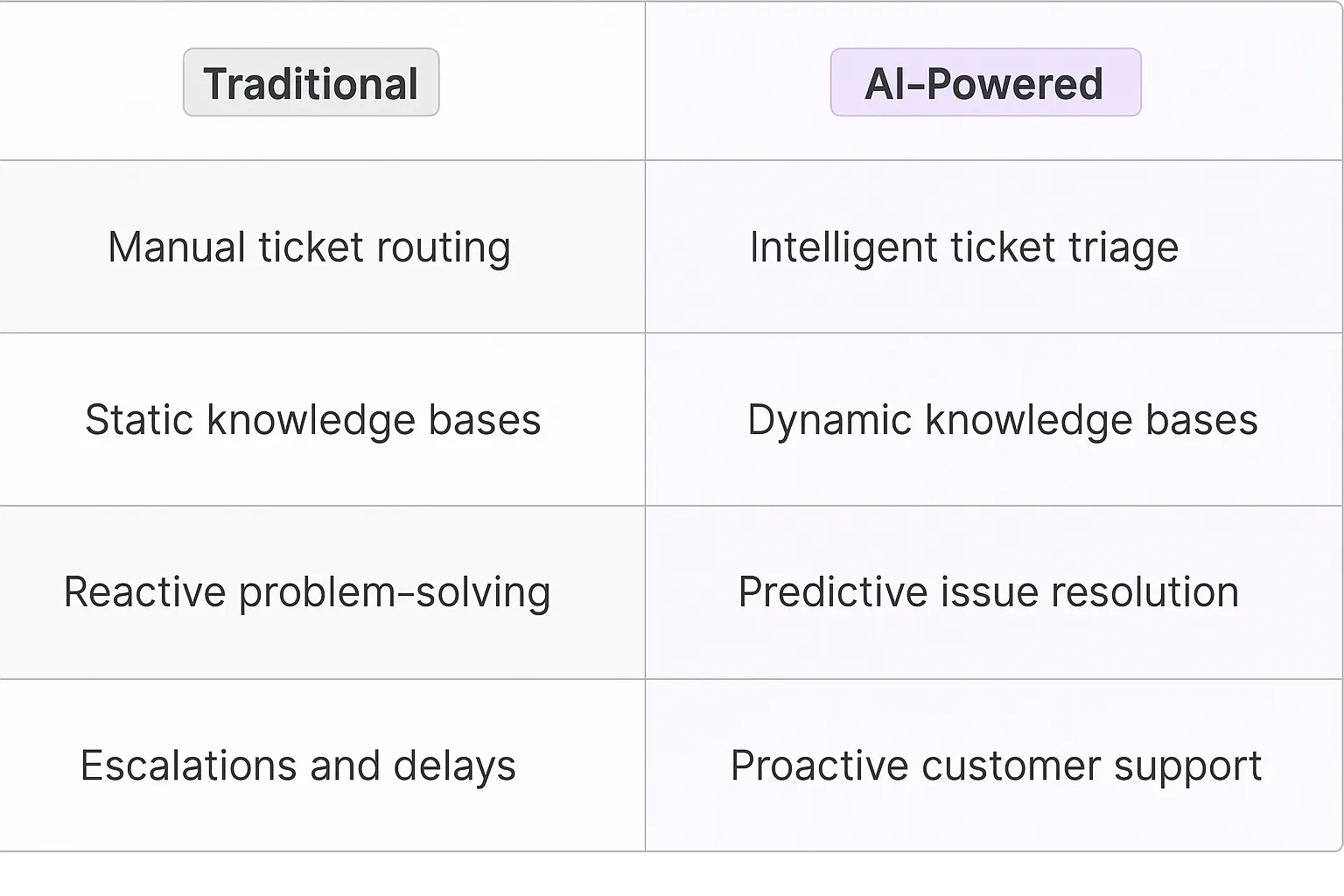 | Traditional | AI-Powered |
|---|---|
| Manual ticket routing | Intelligent ticket triage |
| Static knowledge bases | Dynamic knowledge bases |
| Reactive problem-solving | Predictive issue resolution |
| Escalations and delays | Proactive customer support |